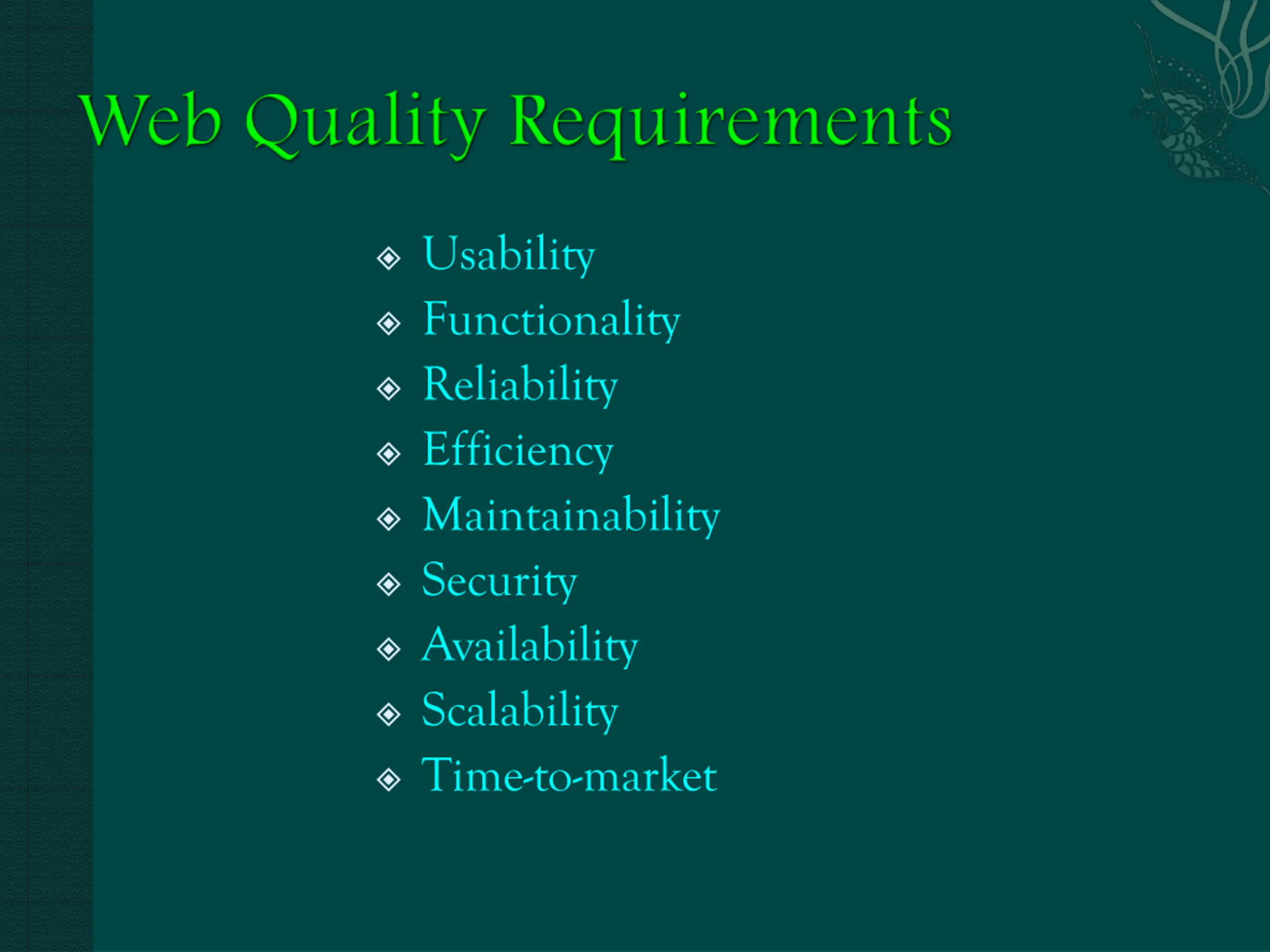 Web Quality Requirements

- Usability
- Functionality
- Reliability
- Efficiency
- Maintainability
- Security
- Availability
- Scalability
- Time-to-market